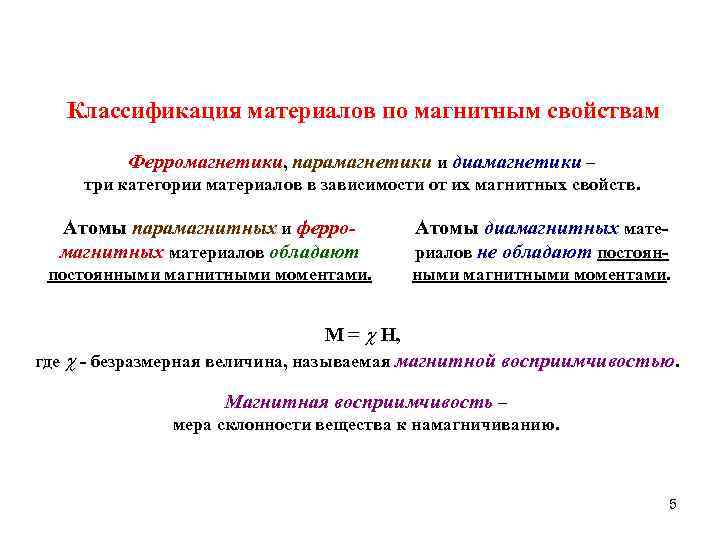 Классификация материалов по магнитным свойствам

Ферромагнетики, парамагнетики и диамагнетики – три категории материалов в зависимости от их магнитных свойств.

Атомы парамагнитных и ферромагнитных материалов обладают постоянными магнитными моментами.

Атомы диамагнитных материалов не обладают постоянными магнитными моментами.

$M = \chi H$,

где $\chi$ - безразмерная величина, называемая магнитной восприимчивостью.

Магнитная восприимчивость – мера склонности вещества к намагничиванию.

5